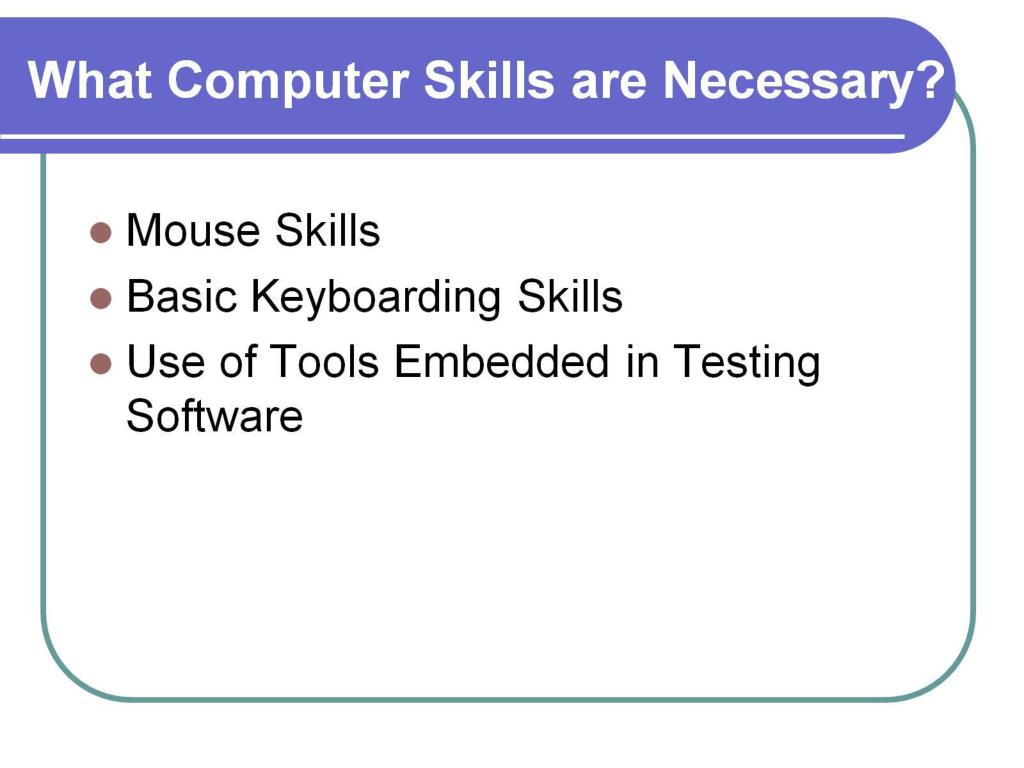 What Computer Skills are Necessary?

- Mouse Skills
- Basic Keyboarding Skills
- Use of Tools Embedded in Testing Software